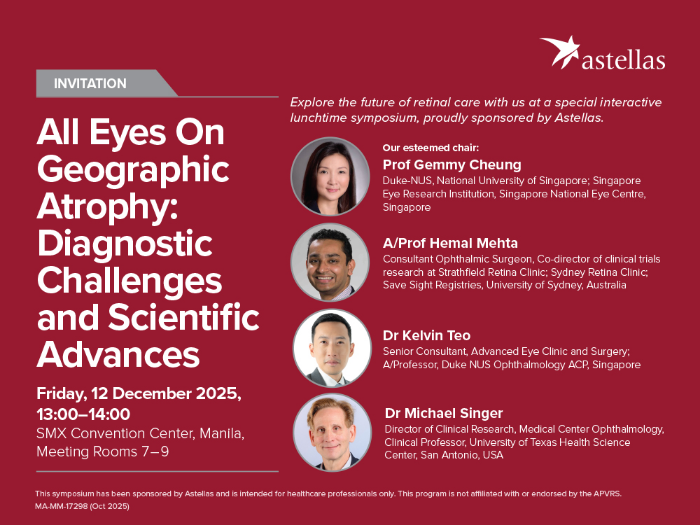 astellas

INVITATION

All Eyes On Geographic Atrophy: Diagnostic Challenges and Scientific Advances

Friday, 12 December 2025, 13:00–14:00
SMX Convention Center, Manila, Meeting Rooms 7–9

Explore the future of retinal care with us at a special interactive lunchtime symposium, proudly sponsored by Astellas.

Our esteemed chair:
Prof Gemmy Cheung
Duke-NUS, National University of Singapore; Singapore Eye Research Institution, Singapore National Eye Centre, Singapore

A/Prof Hemal Mehta
Consultant Ophthalmic Surgeon, Co-director of clinical trials research at Strathfield Retina Clinic; Sydney Retina Clinic; Save Sight Registries, University of Sydney, Australia

Dr Kelvin Teo
Senior Consultant, Advanced Eye Clinic and Surgery; A/Professor, Duke NUS Ophthalmology ACP, Singapore

Dr Michael Singer
Director of Clinical Research, Medical Center Ophthalmology, Clinical Professor, University of Texas Health Science Center, San Antonio, USA

This symposium has been sponsored by Astellas and is intended for healthcare professionals only. This program is not affiliated with or endorsed by the APVRS.
MA-MM-17298 (Oct 2025)